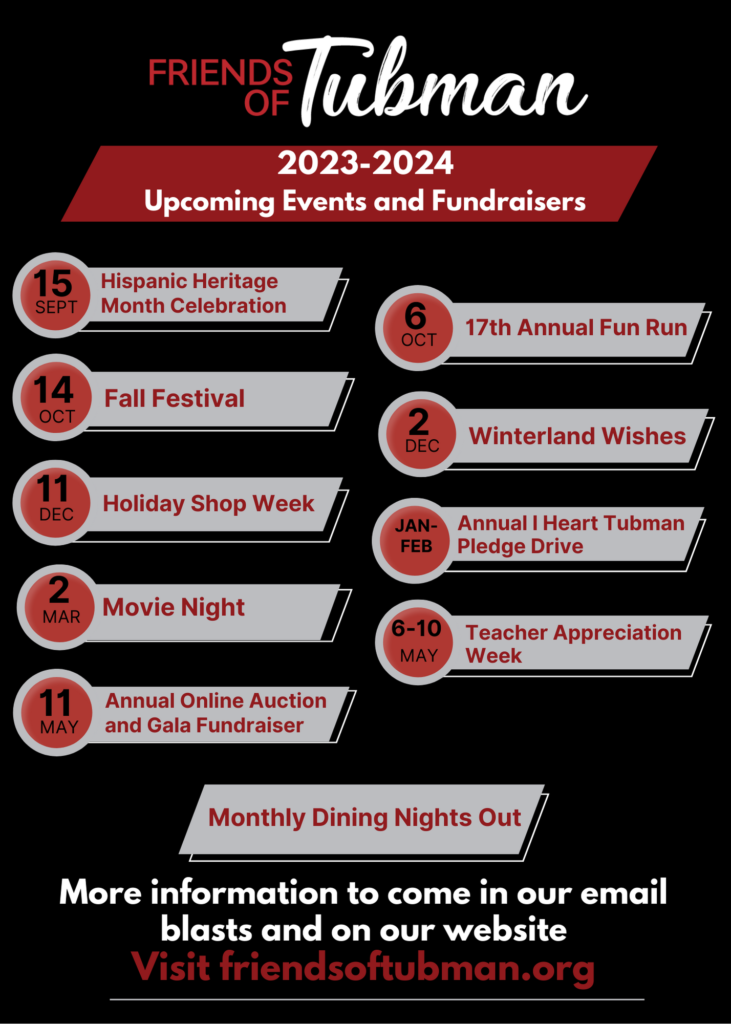 FRIENDS OF Tubman

2023-2024
Upcoming Events and Fundraisers

15 SEPT Hispanic Heritage Month Celebration

14 OCT Fall Festival

11 DEC Holiday Shop Week

2 MAR Movie Night

11 MAY Annual Online Auction and Gala Fundraiser

6 OCT 17th Annual Fun Run

2 DEC Winterland Wishes

JAN-FEB Annual I Heart Tubman Pledge Drive

6-10 MAY Teacher Appreciation Week

Monthly Dining Nights Out

More information to come in our email blasts and on our website
Visit friendsoftubman.org